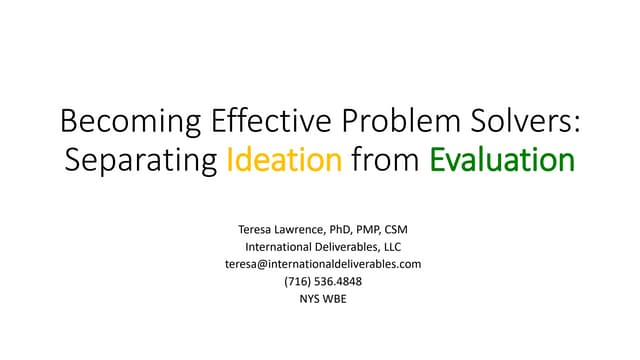 Becoming Effective Problem Solvers: Separating Ideation from Evaluation

Teresa Lawrence, PhD, PMP, CSM
International Deliverables, LLC
teresa@internationaldeliverables.com
(716) 536.4848
NYS WBE